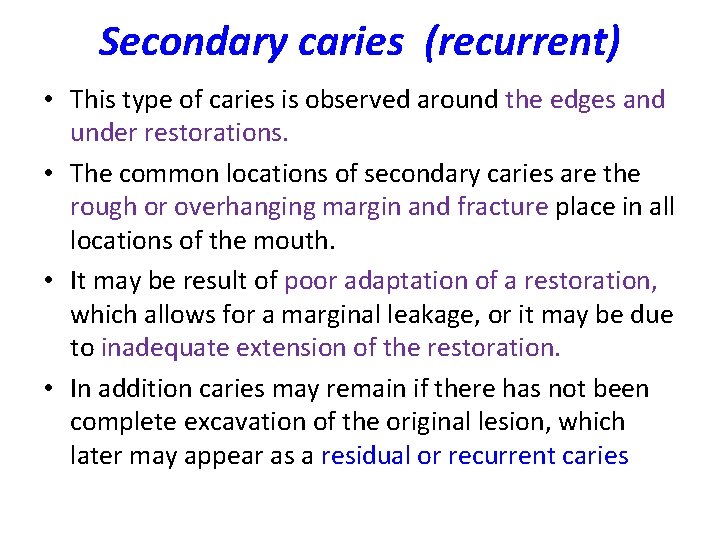 Secondary caries (recurrent)

• This type of caries is observed around the edges and under restorations.

• The common locations of secondary caries are the rough or overhanging margin and fracture place in all locations of the mouth.

• It may be result of poor adaptation of a restoration, which allows for a marginal leakage, or it may be due to inadequate extension of the restoration.

• In addition caries may remain if there has not been complete excavation of the original lesion, which later may appear as a residual or recurrent caries